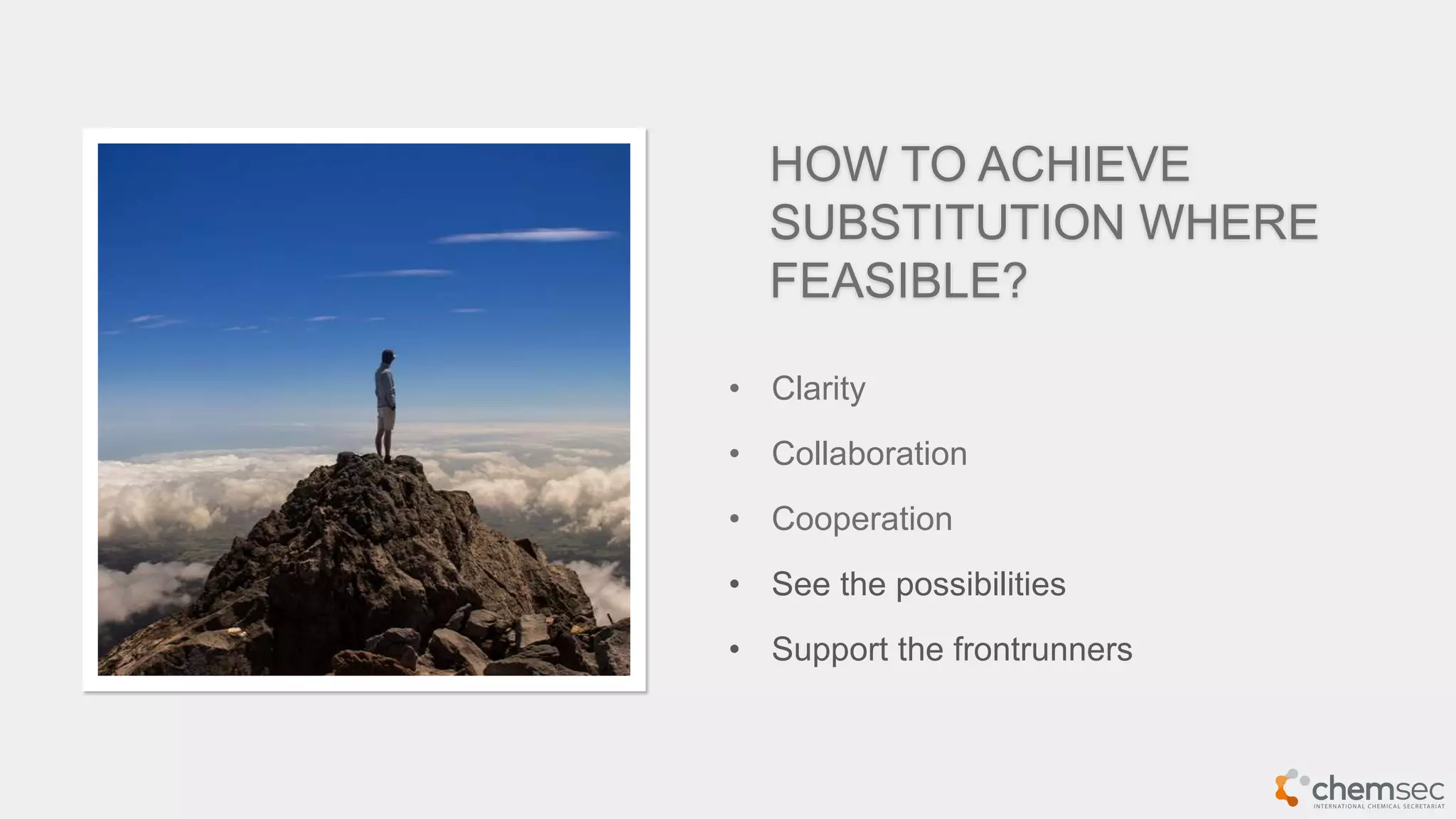 HOW TO ACHIEVE SUBSTITUTION WHERE FEASIBLE?

• Clarity
• Collaboration
• Cooperation
• See the possibilities
• Support the frontrunners

chemsec
INTERNATIONAL CHEMICAL SECRETARIAT